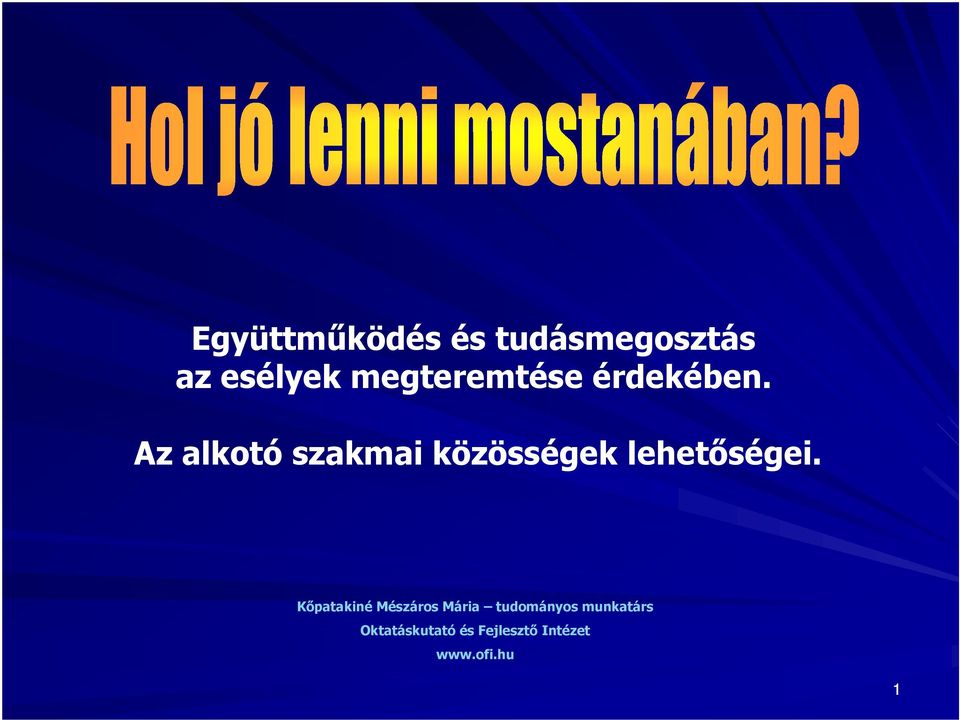 Hol jó lenni mostanában?

Együttműködés és tudásmegosztás az esélyek megteremtése érdekében.

Az alkotó szakmai közösségek lehetőségei.

Kőpatakiné Mészáros Mária – tudományos munkatárs
Oktatáskutató és Fejlesztő Intézet
www.ofi.hu

1